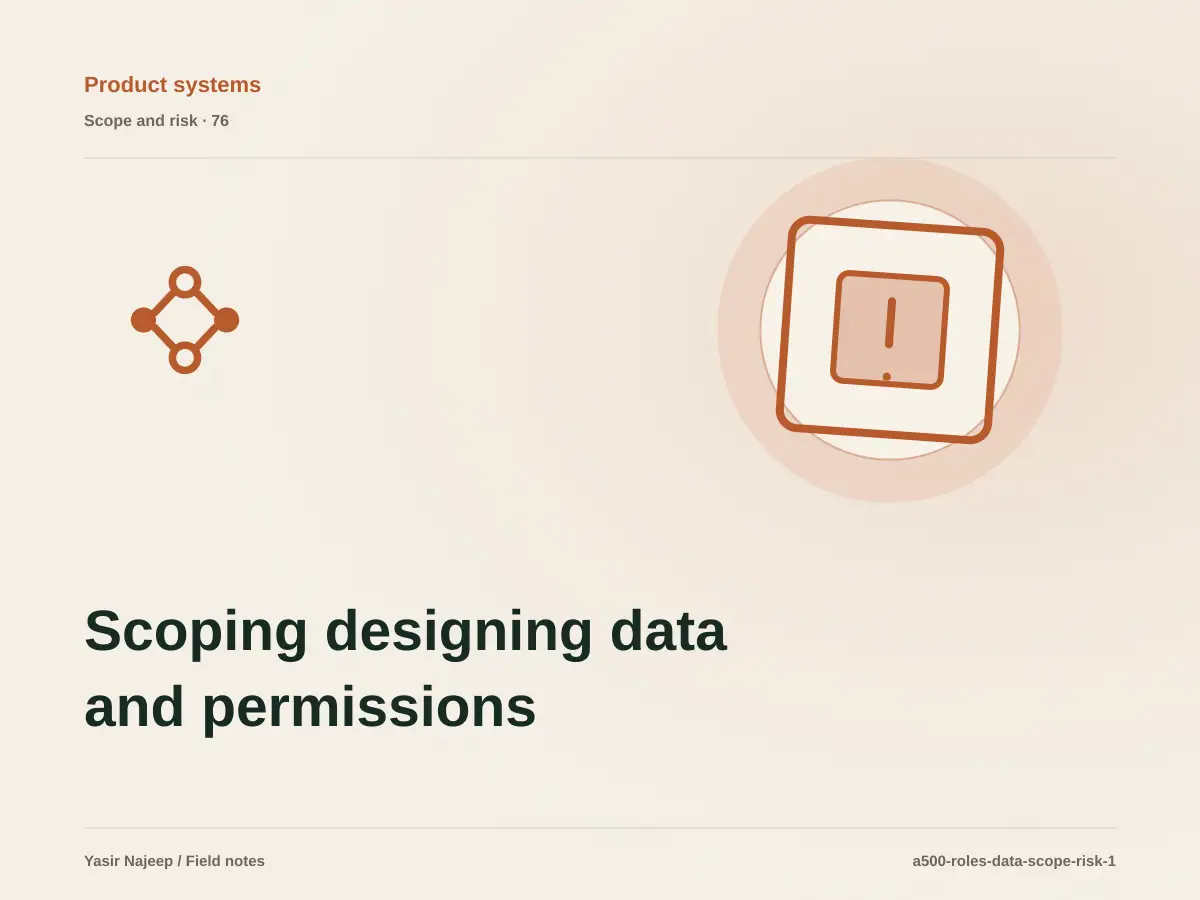 Product systems

Scope and risk · 76

Scoping designing data and permissions

Yasir Najeep / Field notes

a500-roles-data-scope-risk-1